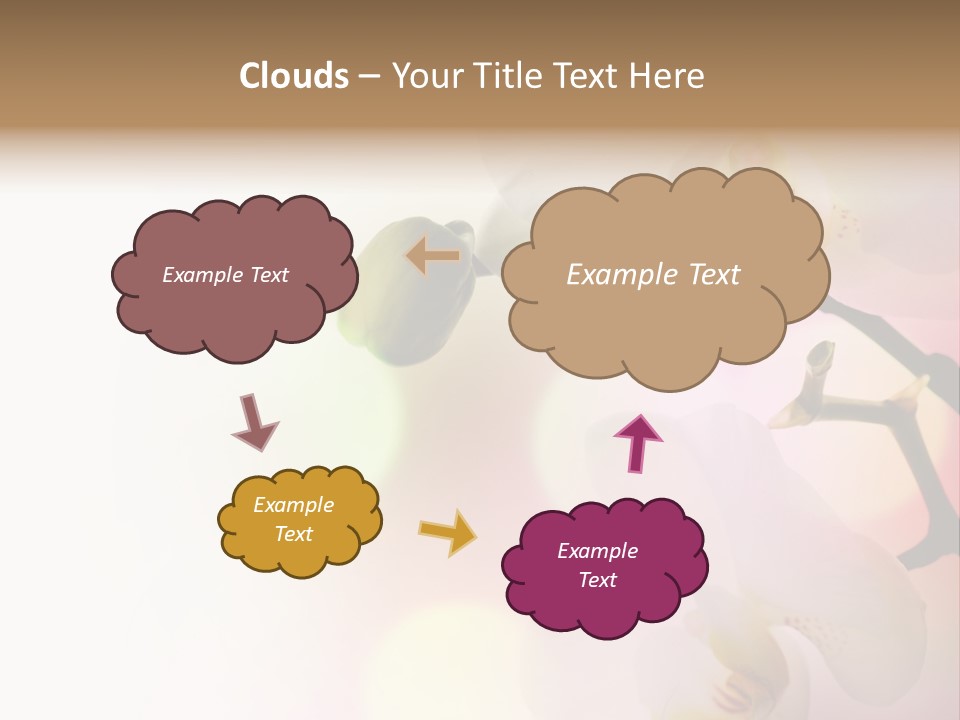 Clouds – Your Title Text Here

Example Text

Example Text

Example Text

Example Text